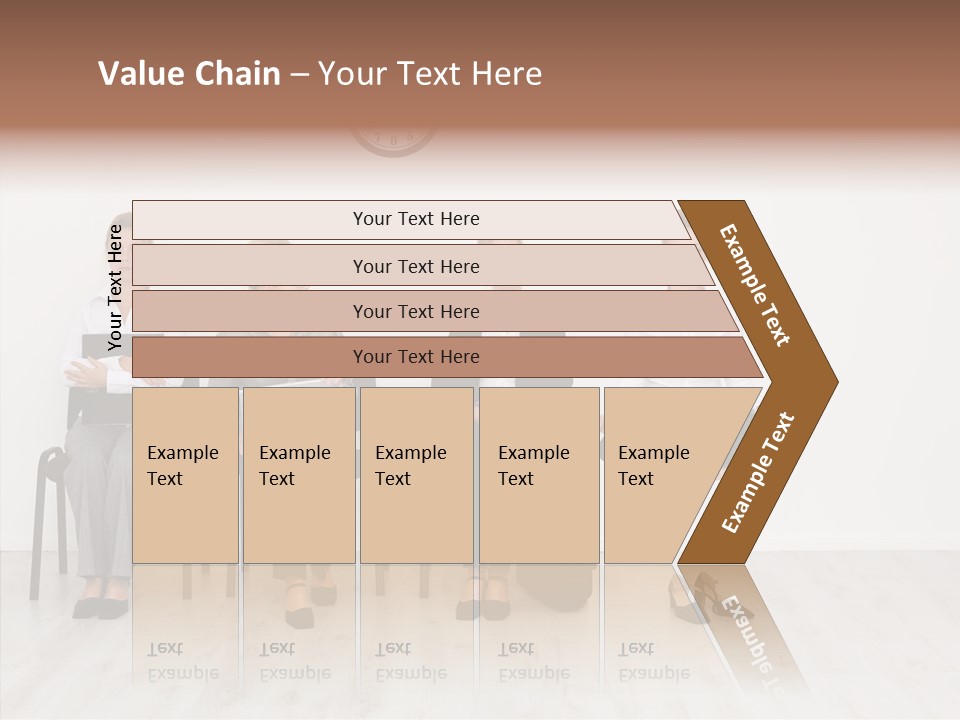 Value Chain – Your Text Here

Your Text Here

Your Text Here

Your Text Here

Your Text Here

Your Text Here

Example Text

Example Text

Example Text

Example Text

Example Text

Example Text

Example Text